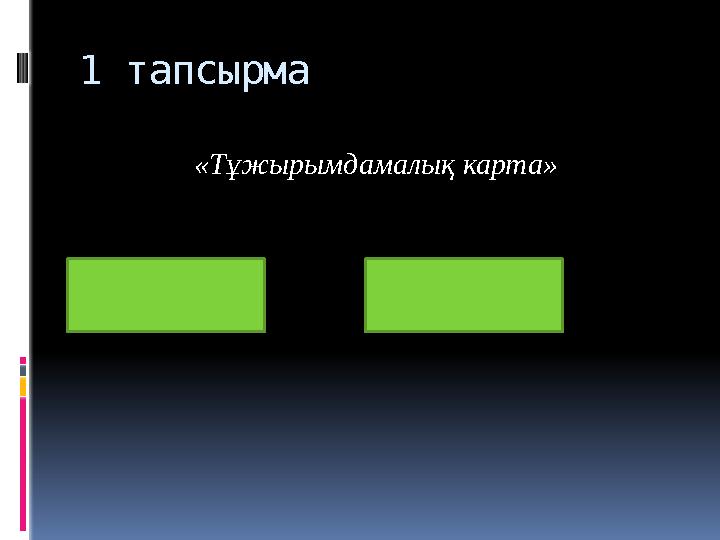 1 тапсырма

«Тұжырымдамалық карта»